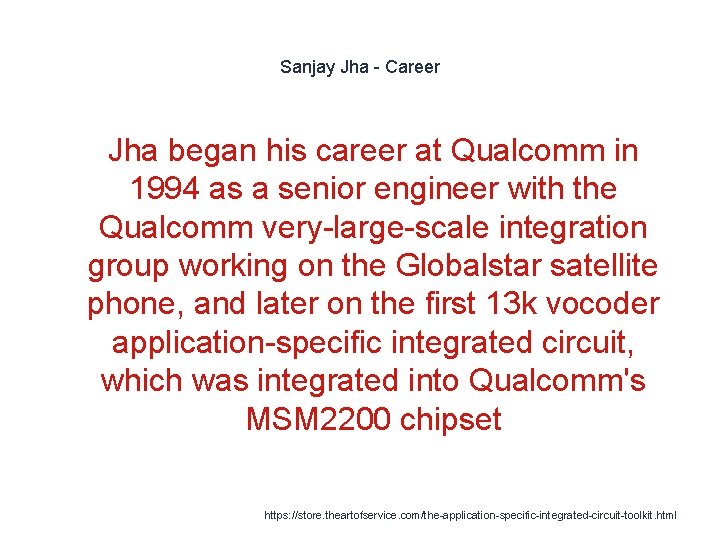 Sanjay Jha - Career

Jha began his career at Qualcomm in 1994 as a senior engineer with the Qualcomm very-large-scale integration group working on the Globalstar satellite phone, and later on the first 13k vocoder application-specific integrated circuit, which was integrated into Qualcomm's MSM2200 chipset

https://store.theartofservice.com/the-application-specific-integrated-circuit-toolkit.html